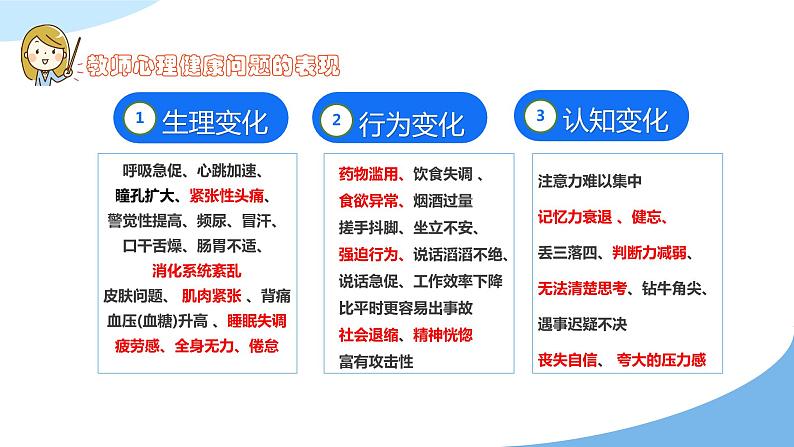 教师心理健康问题的表现

1 生理变化

呼吸急促、心跳加速、
瞳孔扩大、紧张性头痛、
警觉性提高、频尿、冒汗、
口干舌燥、肠胃不适、
消化系统紊乱
皮肤问题、 肌肉紧张 、背痛
血压(血糖)升高 、睡眠失调
疲劳感、全身无力、倦怠

2 行为变化

药物滥用、饮食失调 、
食欲异常、烟酒过量
搓手抖脚、坐立不安、
强迫行为、说话滔滔不绝、
说话急促、工作效率下降
比平时更容易出事故
社会退缩、精神恍惚
富有攻击性

3 认知变化

注意力难以集中
记忆力衰退 、健忘、
丢三落四、判断力减弱、
无法清楚思考、钻牛角尖、
遇事迟疑不决
丧失自信、 夸大的压力感